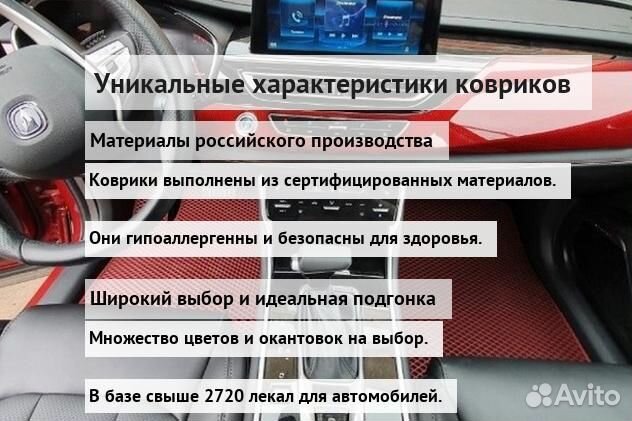 Уникальные характеристики ковриков

Материалы российского производства

Коврики выполнены из сертифицированных материалов.

Они гипоаллергенны и безопасны для здоровья.

Широкий выбор и идеальная подгонка

Множество цветов и окантовок на выбор.

В базе свыше 2720 лекал для автомобилей.

Avito